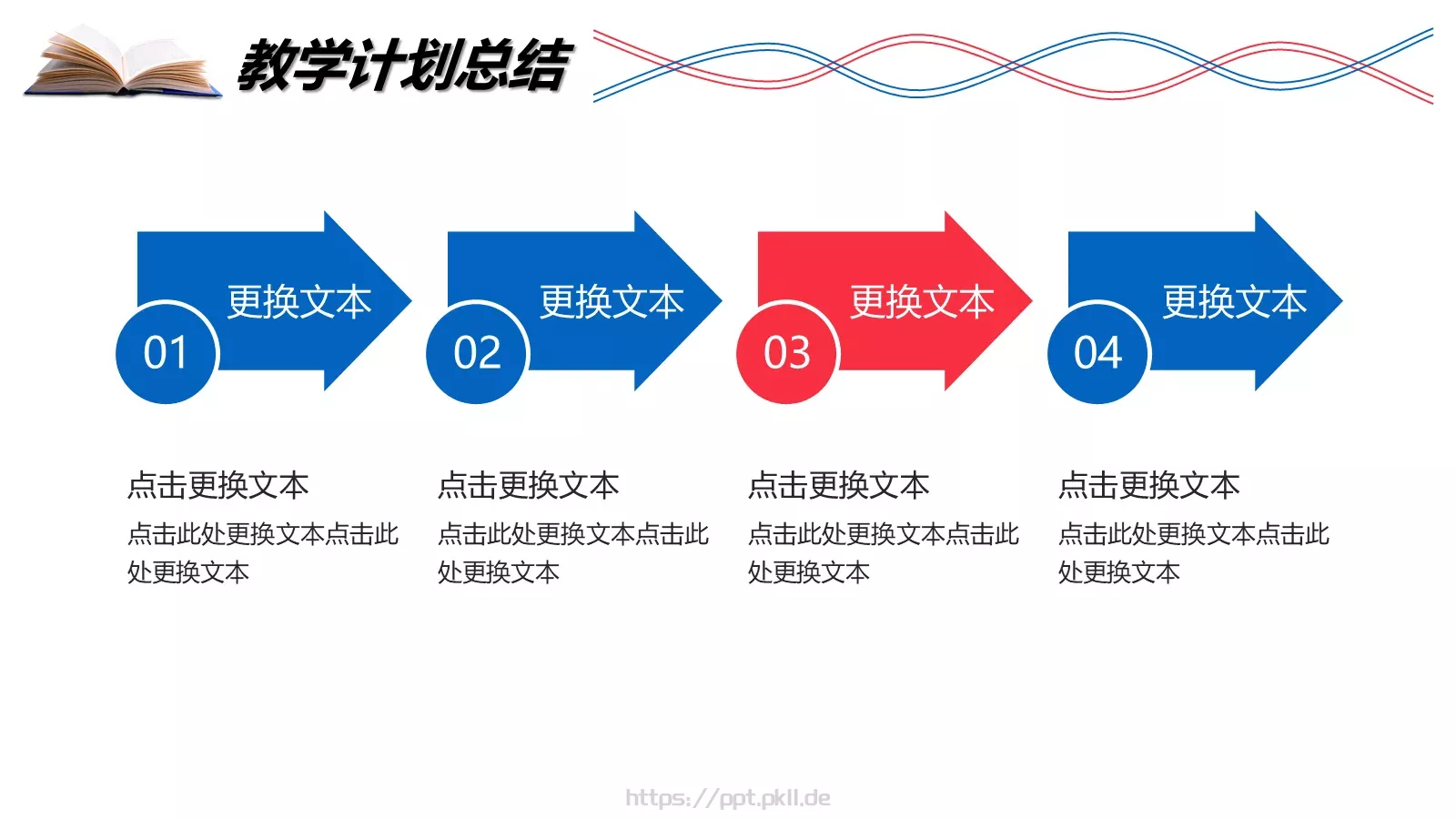 教学计划总结

更换文本
01

更换文本
02

更换文本
03

更换文本
04

点击更换文本
点击此处更换文本点击此处更换文本

点击更换文本
点击此处更换文本点击此处更换文本

点击更换文本
点击此处更换文本点击此处更换文本

点击更换文本
点击此处更换文本点击此处更换文本

https://ppt.pkll.de